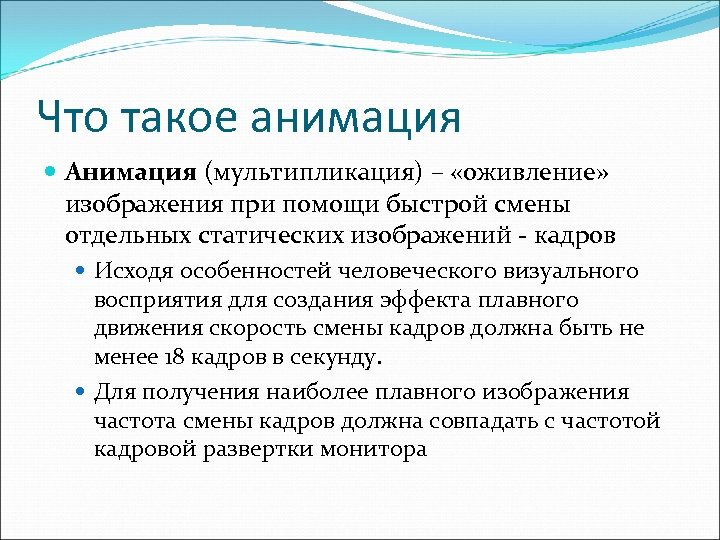 Что такое анимация

Анимация (мультипликация) – «оживление» изображения при помощи быстрой смены отдельных статических изображений - кадров

Исходя особенностей человеческого визуального восприятия для создания эффекта плавного движения скорость смены кадров должна быть не менее 18 кадров в секунду.

Для получения наиболее плавного изображения частота смены кадров должна совпадать с частотой кадровой развертки монитора